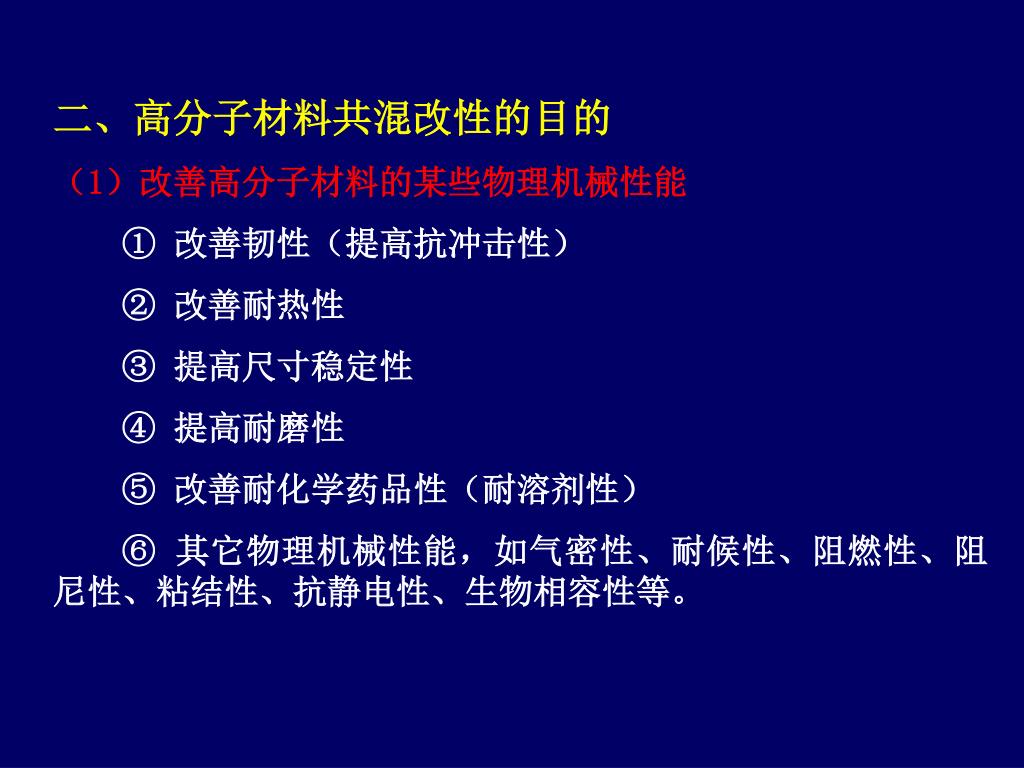 二、高分子材料共混改性的目的

（1）改善高分子材料的某些物理机械性能

① 改善韧性（提高抗冲击性）

② 改善耐热性

③ 提高尺寸稳定性

④ 提高耐磨性

⑤ 改善耐化学药品性（耐溶剂性）

⑥ 其它物理机械性能，如气密性、耐候性、阻燃性、阻尼性、粘结性、抗静电性、生物相容性等。